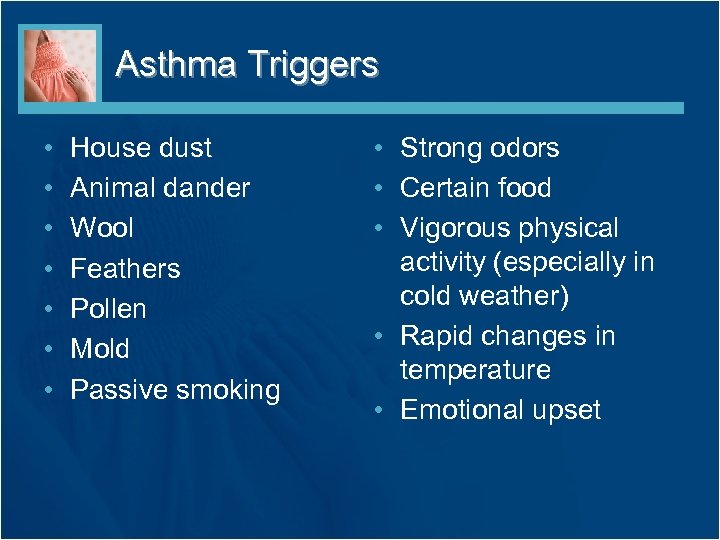 Asthma Triggers

• House dust
• Animal dander
• Wool
• Feathers
• Pollen
• Mold
• Passive smoking

• Strong odors
• Certain food
• Vigorous physical activity (especially in cold weather)
• Rapid changes in temperature
• Emotional upset